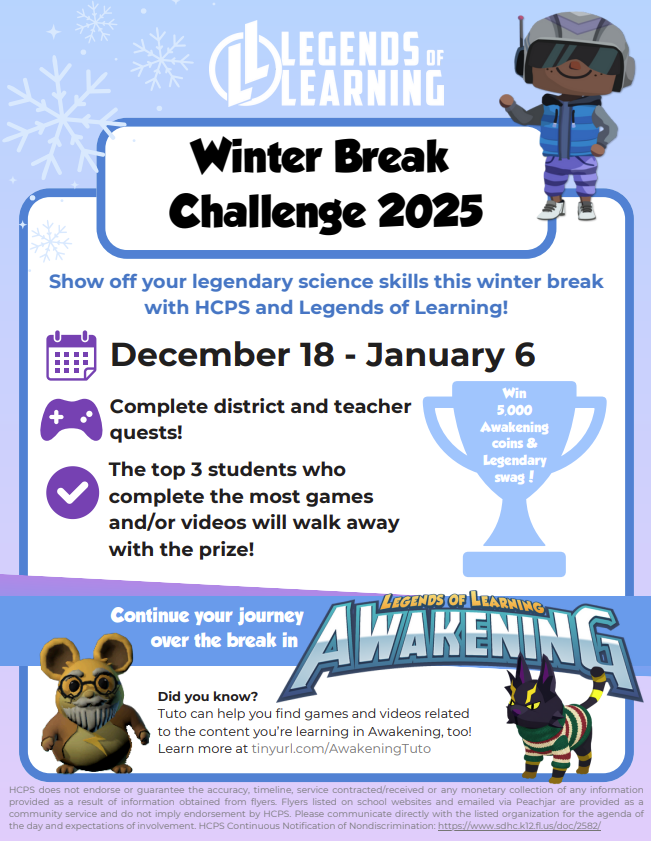 LEGENDS OF LEARNING

Winter Break Challenge 2025

Show off your legendary science skills this winter break with HCPS and Legends of Learning!

December 18 - January 6

Complete district and teacher quests!

The top 3 students who complete the most games and/or videos will walk away with the prize!

Win 5,000 Awakening coins & Legendary swag !

Continue your journey over the break in

LEGENDS OF LEARNING AWAKENING

Did you know?
Tuto can help you find games and videos related to the content you're learning in Awakening, too! Learn more at tinyurl.com/AwakeningTuto

HCPS does not endorse or guarantee the accuracy, timeline, service contracted/received or any monetary collection of any information provided as a result of information obtained from flyers. Flyers listed on school websites and emailed via Peachjar are provided as a community service and do not imply endorsement by HCPS. Please communicate directly with the listed organization for the agenda of the day and expectations of involvement. HCPS Continuous Notification of Nondiscrimination: https://www.sdhc.k12.fl.us/doc/2582/